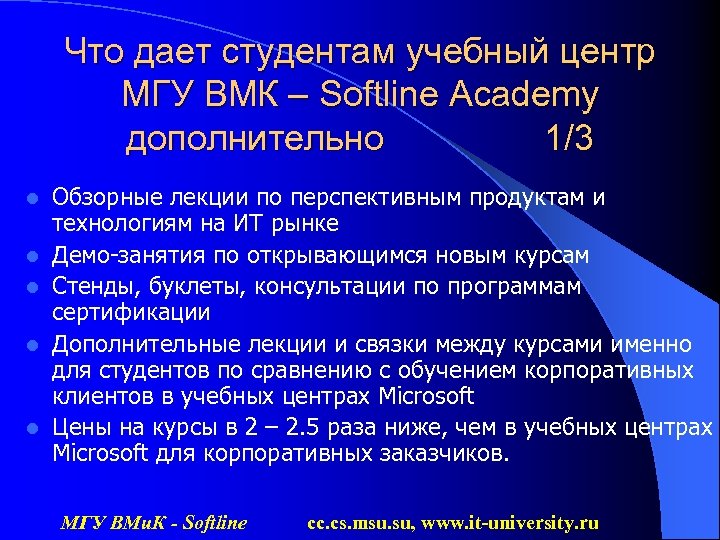 Что дает студентам учебный центр МГУ ВМК – Softline Academy дополнительно 1/3

- Обзорные лекции по перспективным продуктам и технологиям на ИТ рынке
- Демо-занятия по открывающимся новым курсам
- Стенды, буклеты, консультации по программам сертификации
- Дополнительные лекции и связки между курсами именно для студентов по сравнению с обучением корпоративных клиентов в учебных центрах Microsoft
- Цены на курсы в 2 – 2.5 раза ниже, чем в учебных центрах Microsoft для корпоративных заказчиков.

МГУ ВМиК - Softline cc.cs.msu.su, www.it-university.ru